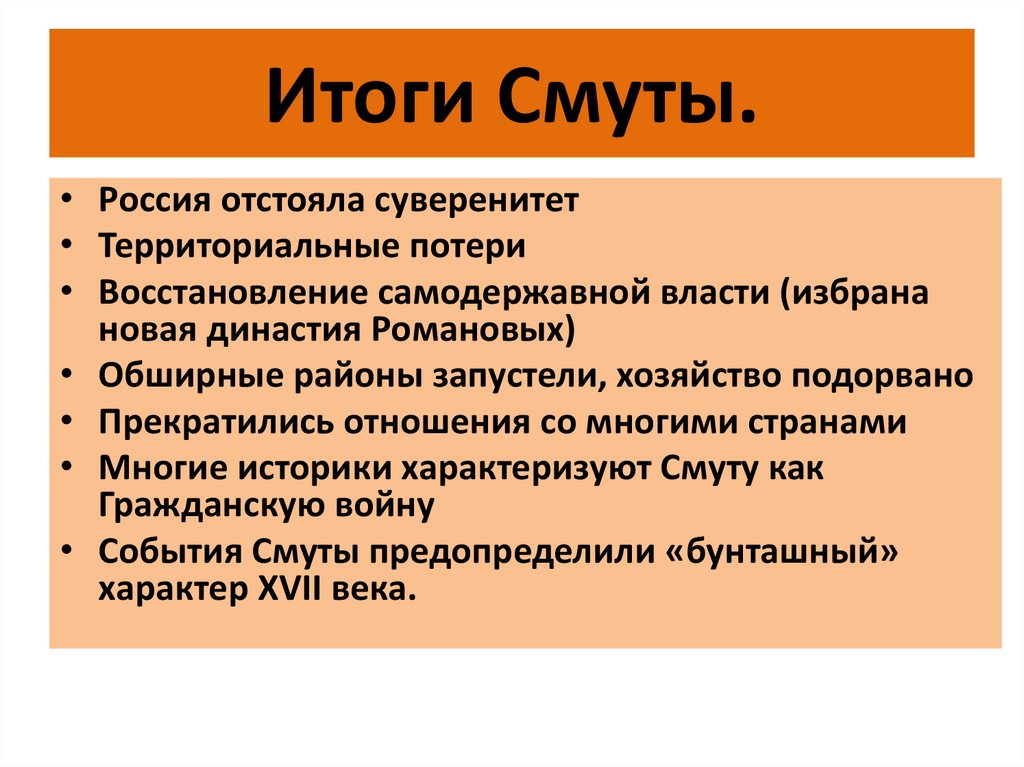 Итоги Смуты.

• Россия отстояла суверенитет
• Территориальные потери
• Восстановление самодержавной власти (избрана новая династия Романовых)
• Обширные районы запустели, хозяйство подорвано
• Прекратились отношения со многими странами
• Многие историки характеризуют Смуту как Гражданскую войну
• События Смуты предопределили «бунташный» характер XVII века.